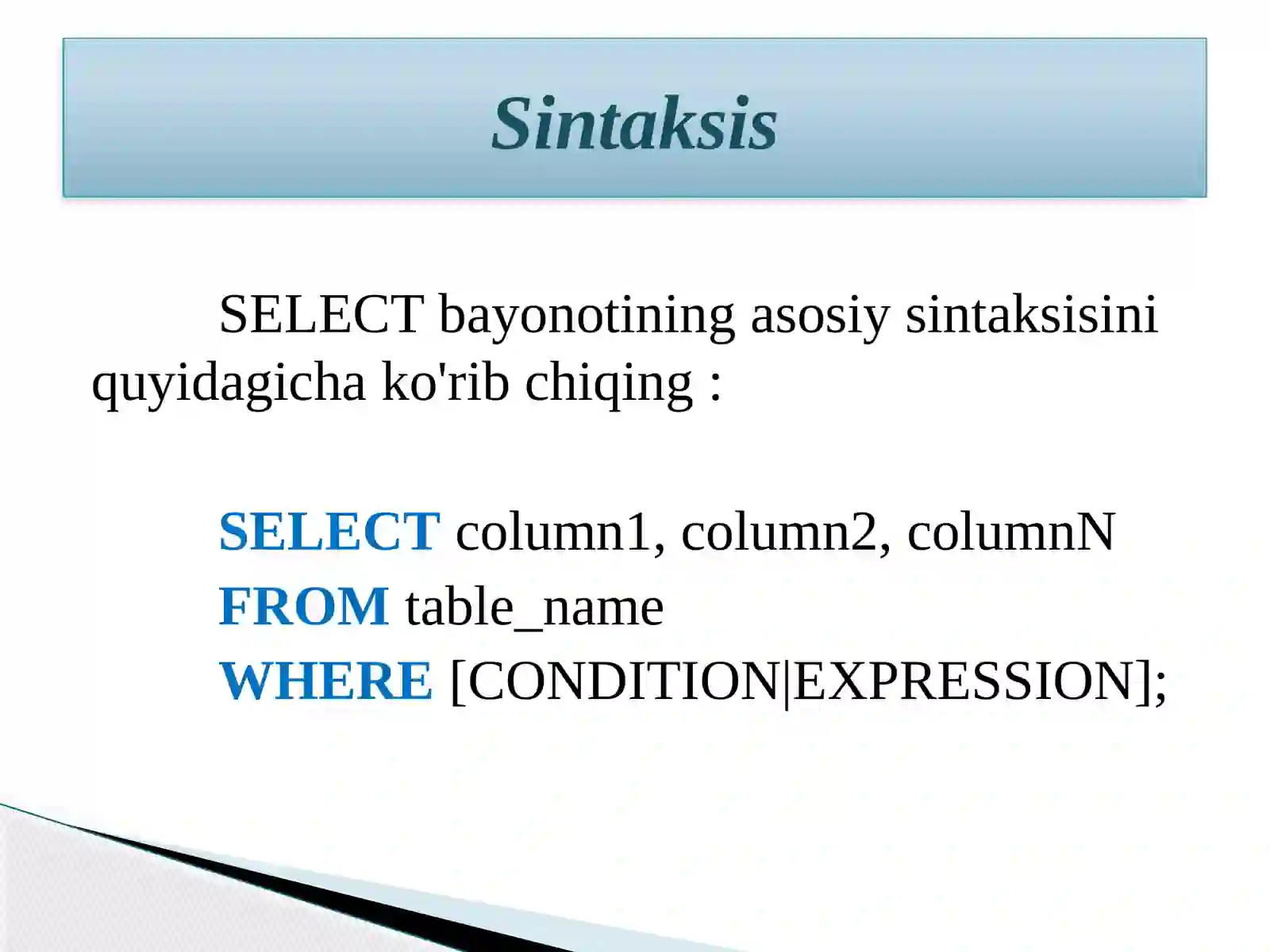 Sintaksis

SELECT bayonotining asosiy sintaksisini quyidagicha ko'rib chiqing :

SELECT column1, column2, columnN
FROM table_name
WHERE [CONDITION|EXPRESSION];